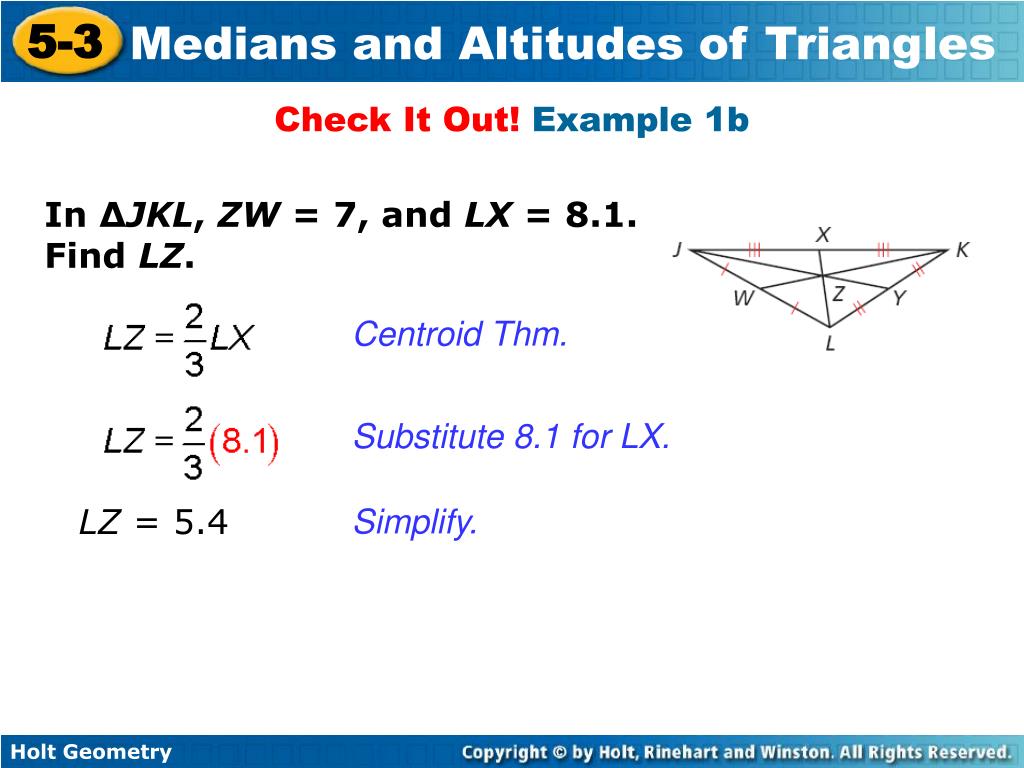 5-3 Medians and Altitudes of Triangles

Check It Out! Example 1b

In ∆JKL, ZW = 7, and LX = 8.1. Find LZ.

J X K W Z Y L

$LZ = \frac{2}{3}LX$ Centroid Thm.

$LZ = \frac{2}{3}(8.1)$ Substitute 8.1 for LX.

LZ = 5.4 Simplify.

Holt Geometry

Copyright © by Holt, Rinehart and Winston. All Rights Reserved.